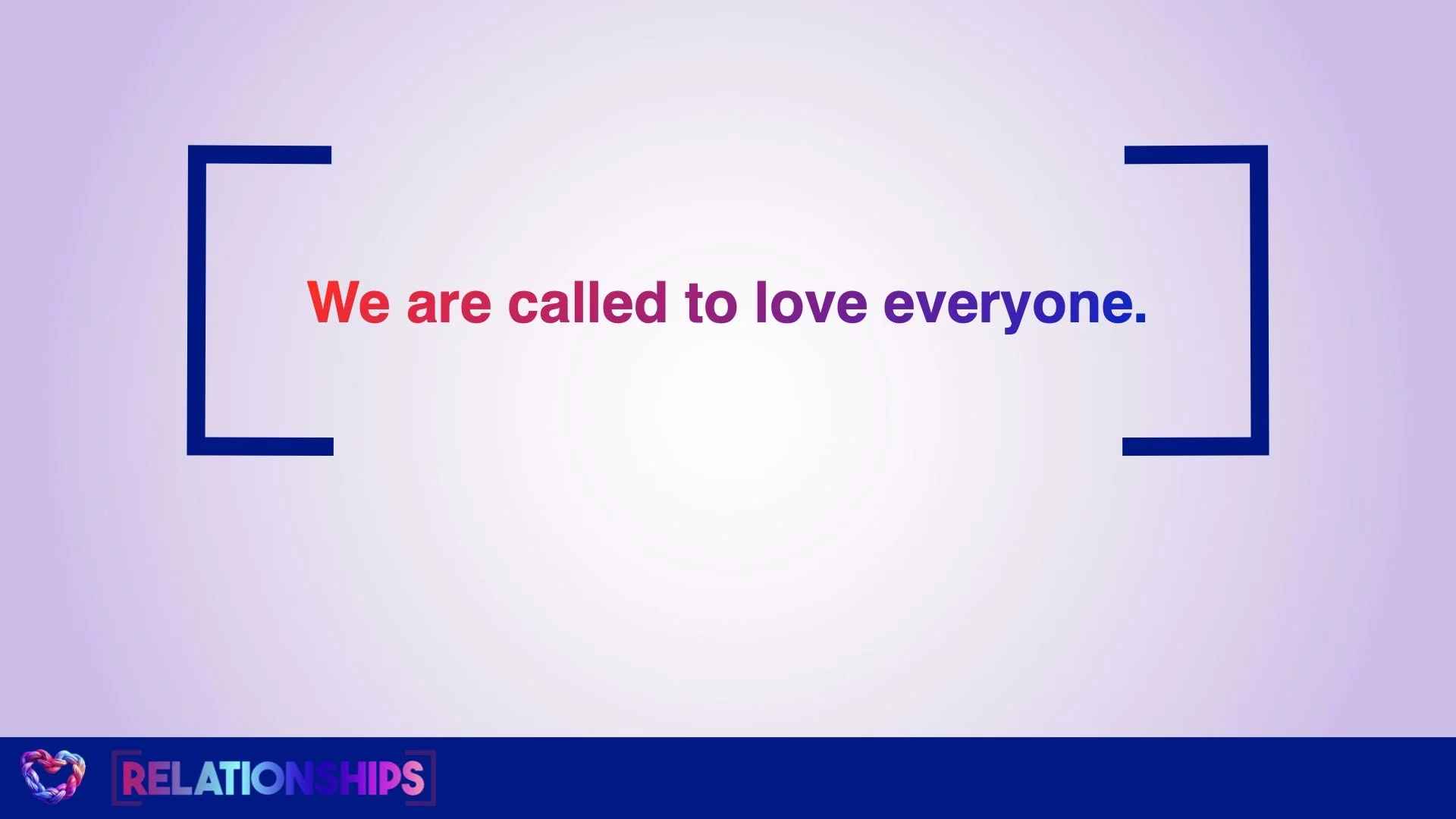 We are called to love everyone.

RELATIONSHIPS